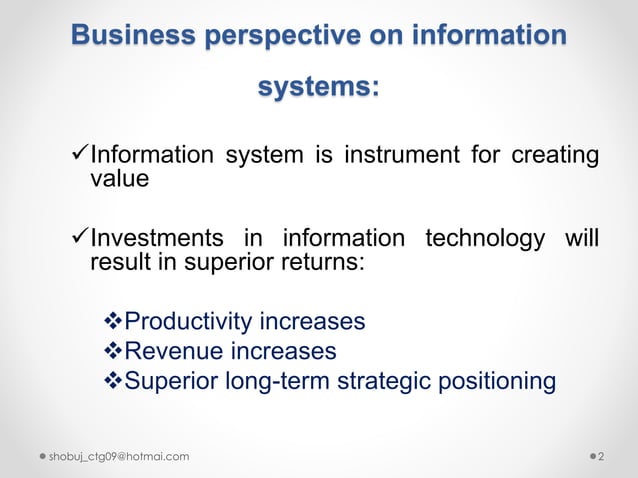 Business perspective on information systems:

✓Information system is instrument for creating value

✓Investments in information technology will result in superior returns:

❖Productivity increases
❖Revenue increases
❖Superior long-term strategic positioning

shobuj_ctg09@hotmai.com

2